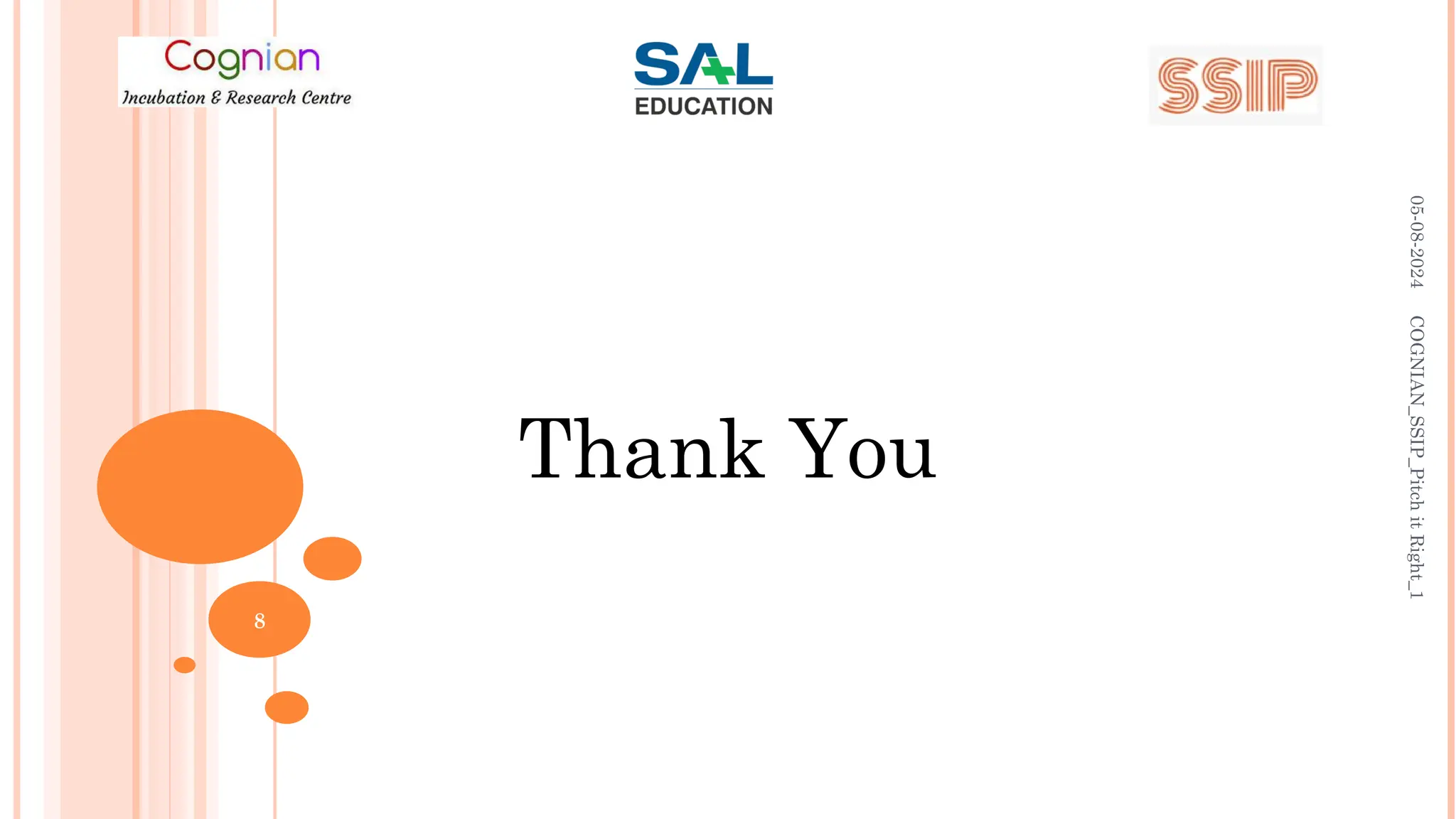 Cognian
Incubation & Research Centre

SAL EDUCATION

SSIP

05-08-2024 COGNIAN_SSIP_Pitch it Right_1

Thank You

8